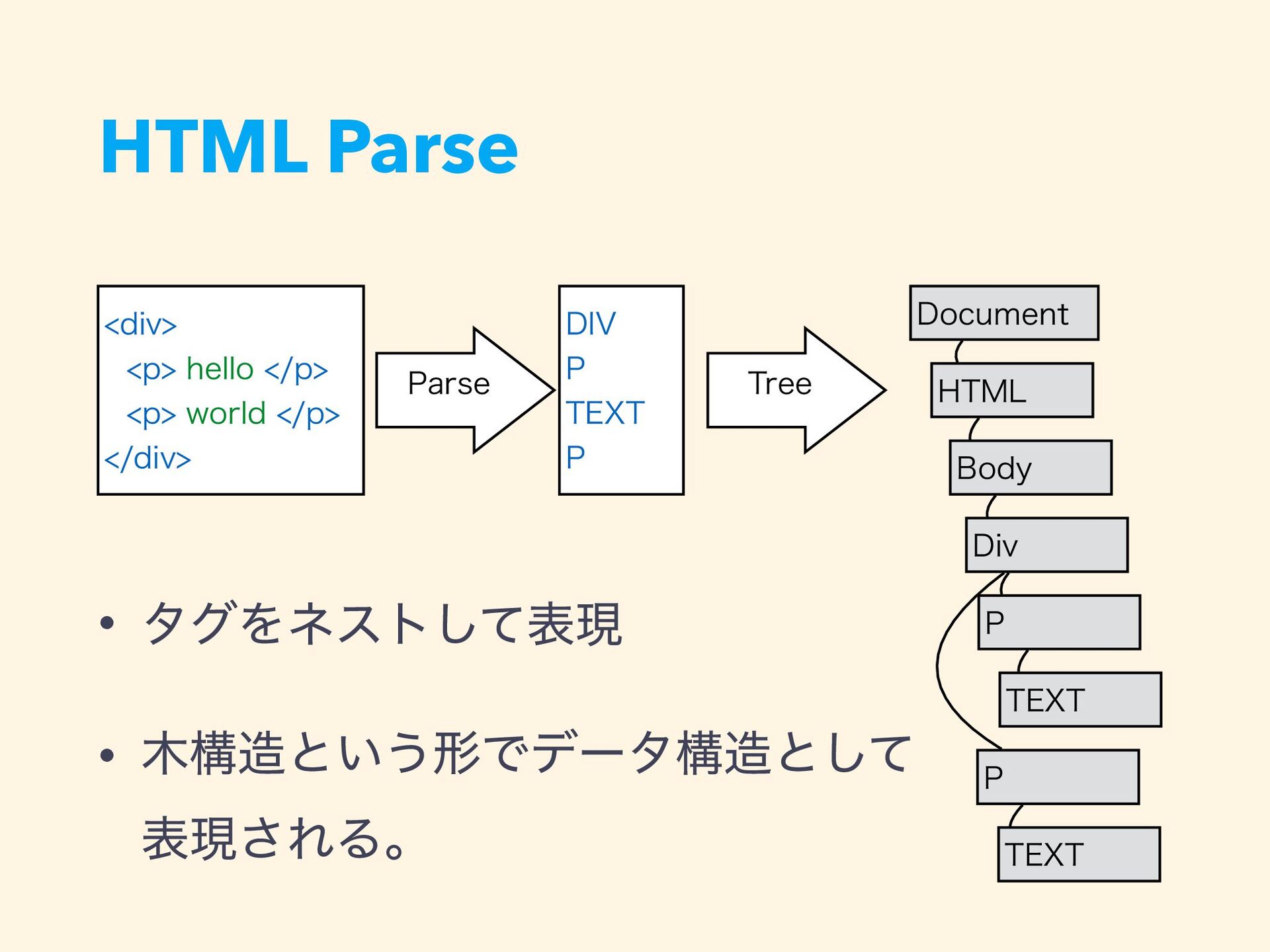 HTML Parse

<div>
<p> hello </p>
<p> world </p>
</div>

Parse

DIV
P
TEXT
P

Tree

Document
HTML
Body
Div
P
TEXT
P
TEXT

• タグをネストして表現

• 木構造という形でデータ構造として表現される。